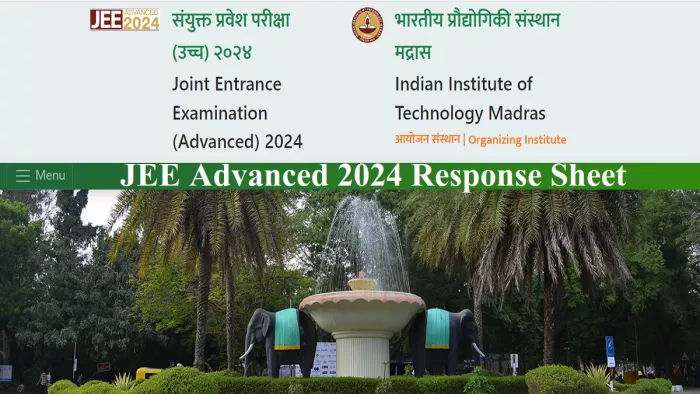 JEE ADVANCED 2024

संयुक्त प्रवेश परीक्षा (उच्च) २०२४

Joint Entrance Examination (Advanced) 2024

भारतीय प्रौद्योगिकी संस्थान मद्रास

Indian Institute of Technology Madras

आयोजन संस्थान | Organizing Institute

Menu

JEE Advanced 2024 Response Sheet